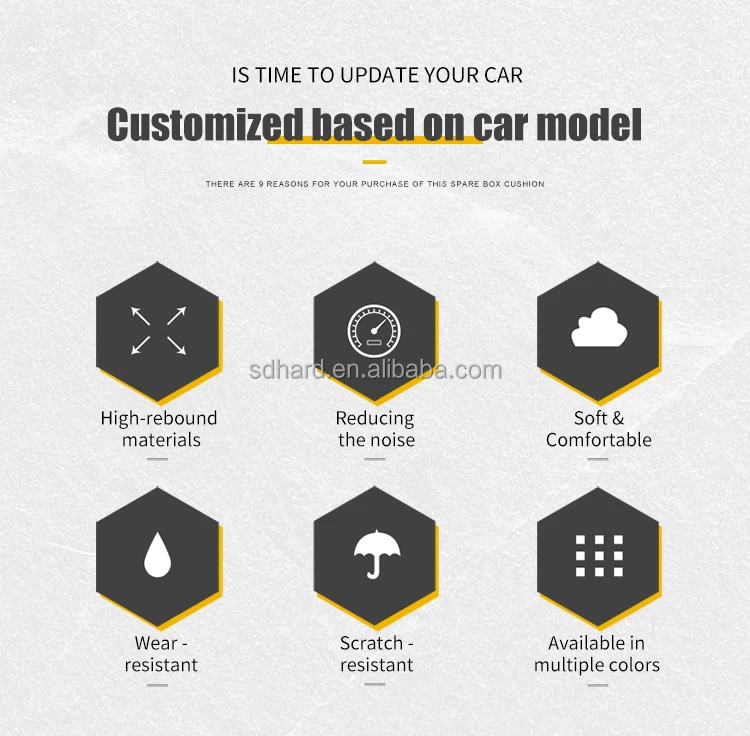 IS TIME TO UPDATE YOUR CAR

Customized based on car model

THERE ARE 9 REASONS FOR YOUR PURCHASE OF THIS SPARE BOX CUSHION

sdhard.en.alibaba.com

High-rebound materials

Reducing the noise

Soft & Comfortable

Wear - resistant

Scratch - resistant

Available in multiple colors